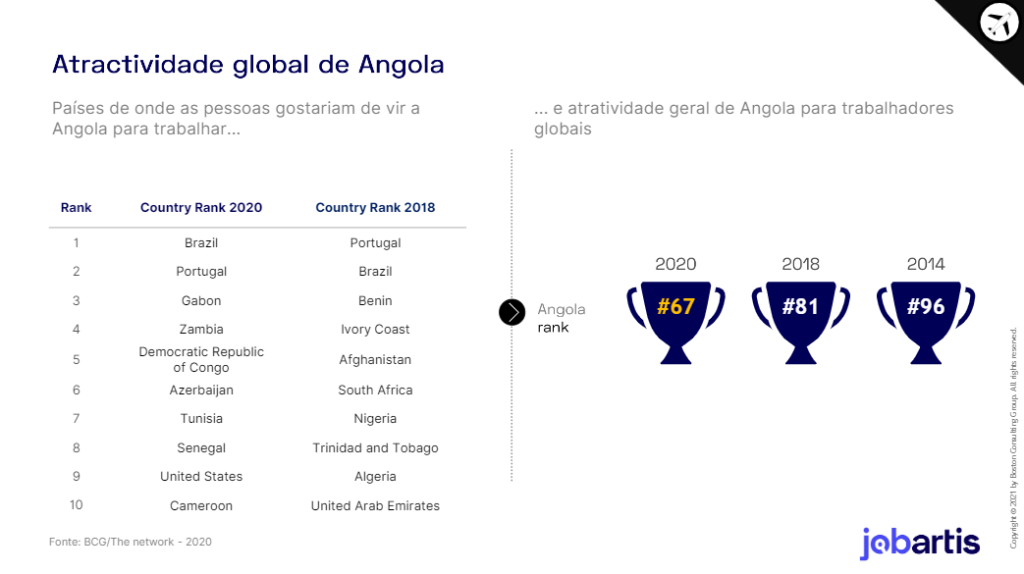 Atractividade global de Angola

Países de onde as pessoas gostariam de vir a Angola para trabalhar...

| Rank | Country Rank 2020 | Country Rank 2018 |
|---|---|---|
| 1 | Brazil | Portugal |
| 2 | Portugal | Brazil |
| 3 | Gabon | Benin |
| 4 | Zambia | Ivory Coast |
| 5 | Democratic Republic of Congo | Afghanistan |
| 6 | Azerbaijan | South Africa |
| 7 | Tunisia | Nigeria |
| 8 | Senegal | Trinidad and Tobago |
| 9 | United States | Algeria |
| 10 | Cameroon | United Arab Emirates |

Fonte: BCG/The network - 2020

... e atratividade geral de Angola para trabalhadores globais

Angola rank

2020
#67

2018
#81

2014
#96

Copyright © 2021 by Boston Consulting Group. All rights reserved.

jobartis